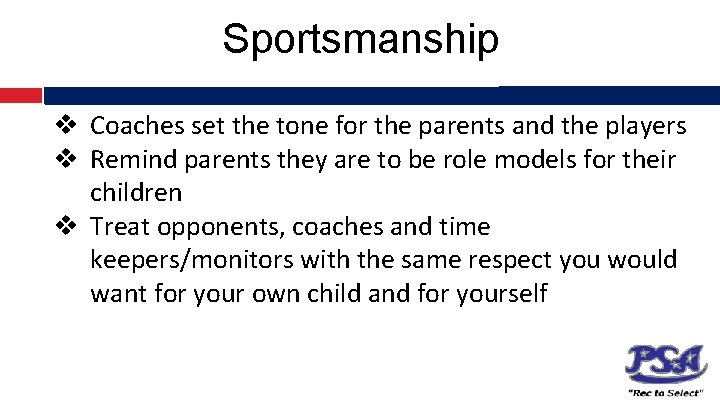 Sportsmanship

❖ Coaches set the tone for the parents and the players
❖ Remind parents they are to be role models for their children
❖ Treat opponents, coaches and time keepers/monitors with the same respect you would want for your own child and for yourself

PSA
"Rec to Select"